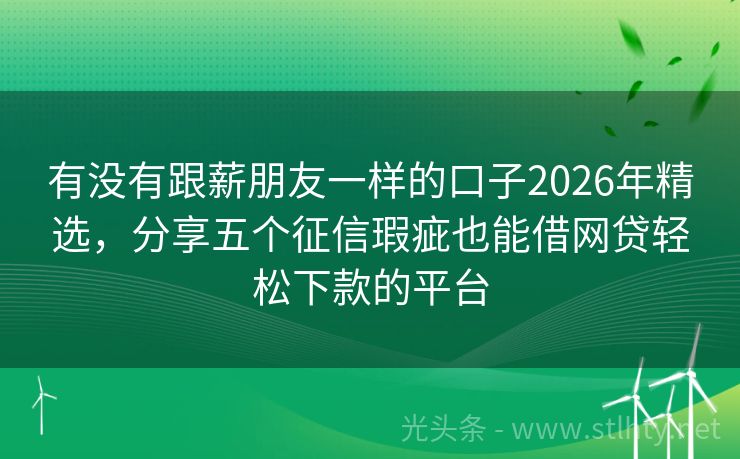 有没有跟薪朋友一样的口子2026年精选，分享五个征信瑕疵也能借网贷轻松下款的平台

光头条 - www.stlhty.net